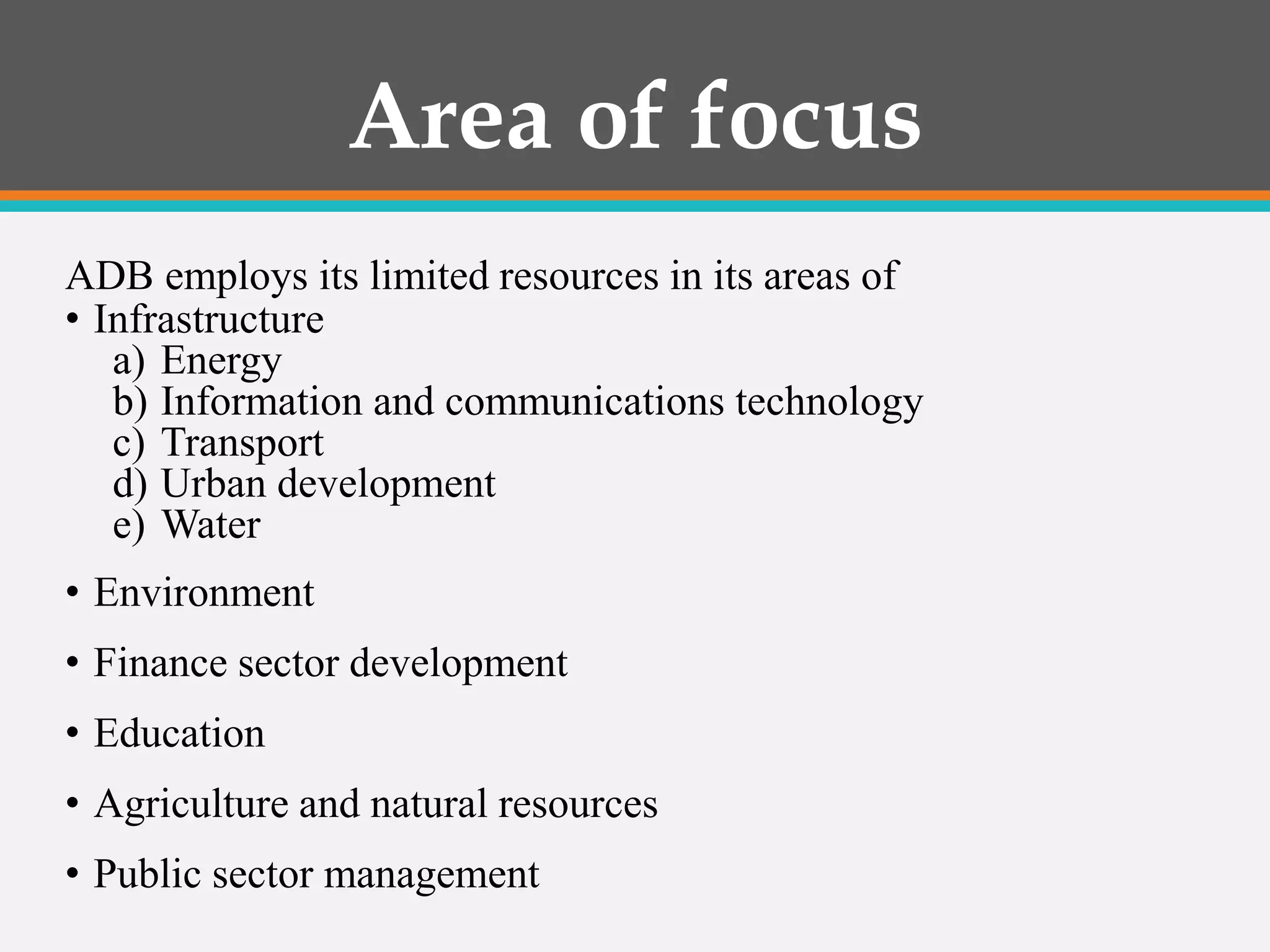 Area of focus

ADB employs its limited resources in its areas of
• Infrastructure
a) Energy
b) Information and communications technology
c) Transport
d) Urban development
e) Water

• Environment

• Finance sector development

• Education

• Agriculture and natural resources

• Public sector management